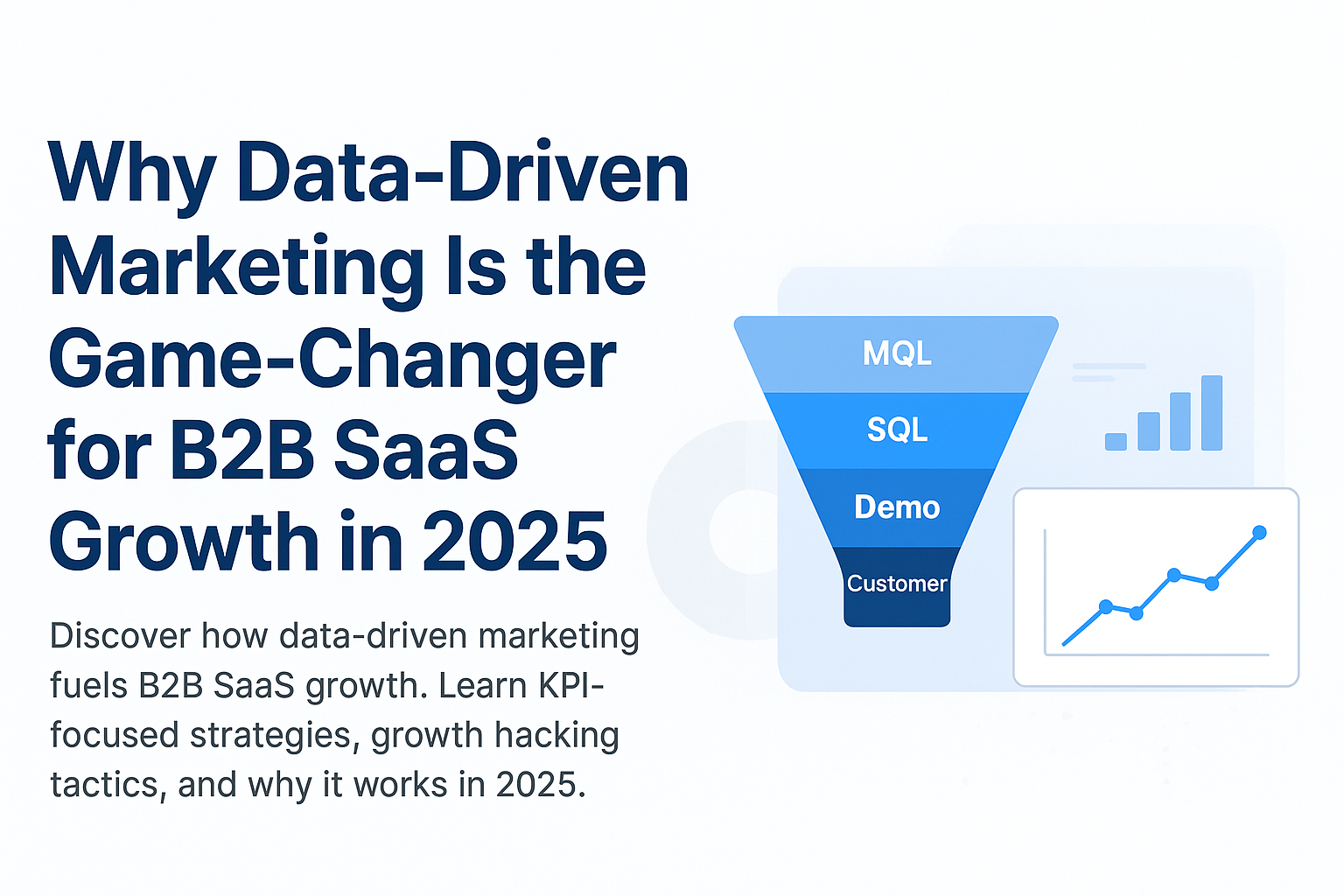 Why Data-Driven Marketing Is the Game-Changer for B2B SaaS Growth in 2025

Discover how data-driven marketing fuels B2B SaaS growth. Learn KPI-focused strategies, growth hacking tactics, and why it works in 2025.

MQL
SQL
Demo
Customer